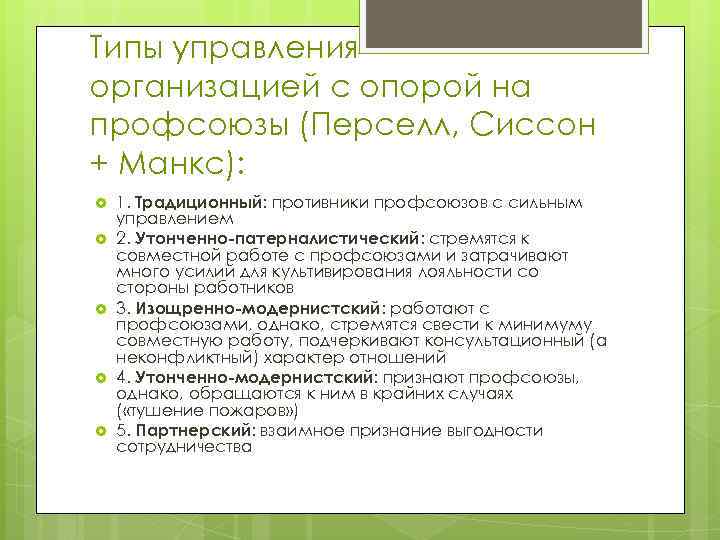 Типы управления организацией с опорой на профсоюзы (Перселл, Сиссон + Манкс):

1. Традиционный: противники профсоюзов с сильным управлением

2. Утонченно-патерналистический: стремятся к совместной работе с профсоюзами и затрачивают много усилий для культивирования лояльности со стороны работников

3. Изощренно-модернистский: работают с профсоюзами, однако, стремятся свести к минимуму совместную работу, подчеркивают консультационный (а неконфликтный) характер отношений

4. Утонченно-модернистский: признают профсоюзы, однако, обращаются к ним в крайних случаях («тушение пожаров»)

5. Партнерский: взаимное признание выгодности сотрудничества